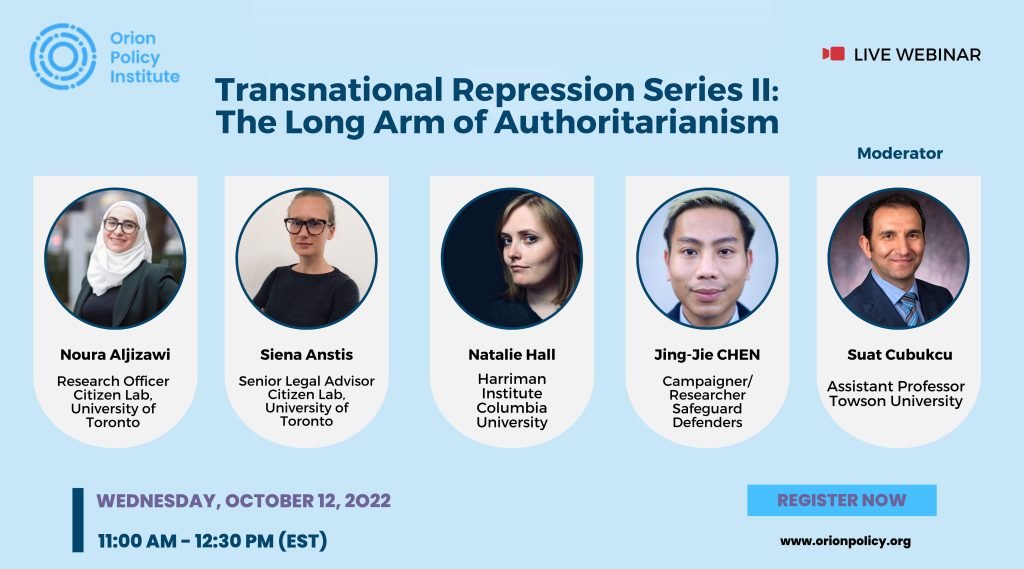 Orion Policy Institute

LIVE WEBINAR

Transnational Repression Series II: The Long Arm of Authoritarianism

Moderator

Noura Aljizawi
Research Officer Citizen Lab, University of Toronto

Siena Anstis
Senior Legal Advisor Citizen Lab, University of Toronto

Natalie Hall
Harriman Institute Columbia University

Jing-Jie CHEN
Campaigner/ Researcher Safeguard Defenders

Suat Cubukcu
Assistant Professor Towson University

WEDNESDAY, OCTOBER 12, 2022
11:00 AM - 12:30 PM (EST)

REGISTER NOW

www.orionpolicy.org